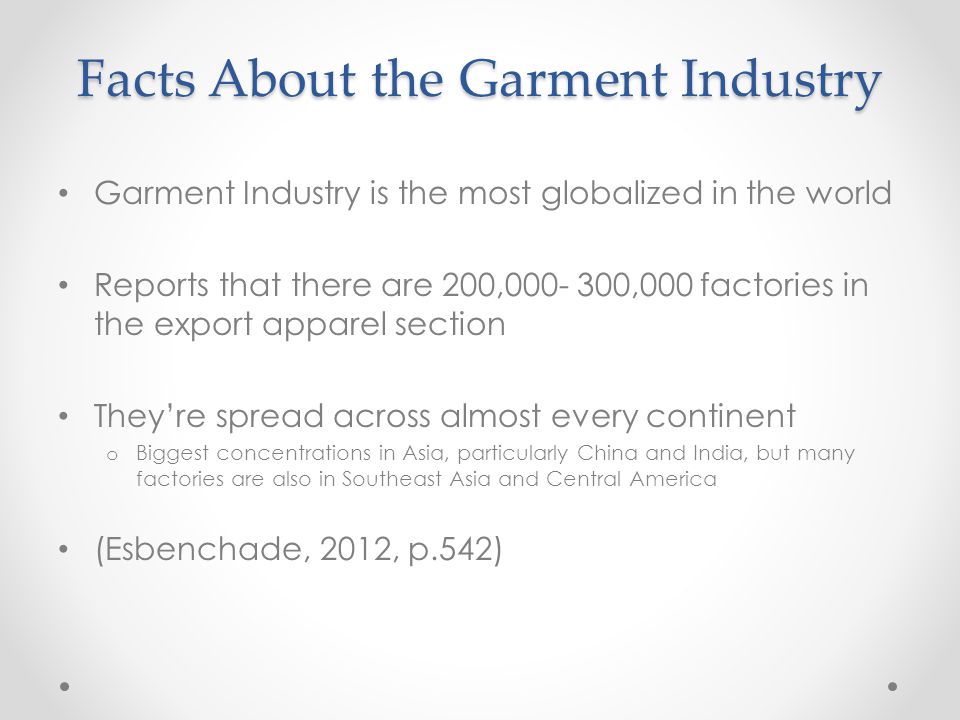 Facts About the Garment Industry

• Garment Industry is the most globalized in the world

• Reports that there are 200,000- 300,000 factories in the export apparel section

• They're spread across almost every continent
o Biggest concentrations in Asia, particularly China and India, but many factories are also in Southeast Asia and Central America

• (Esbenchade, 2012, p.542)